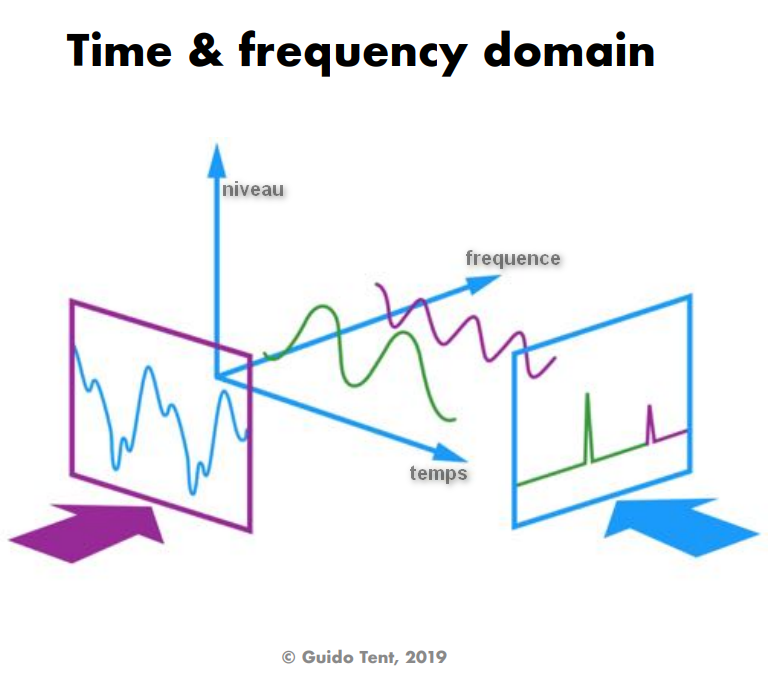 Time & frequency domain

niveau

frequence

temps

© Guido Tent, 2019